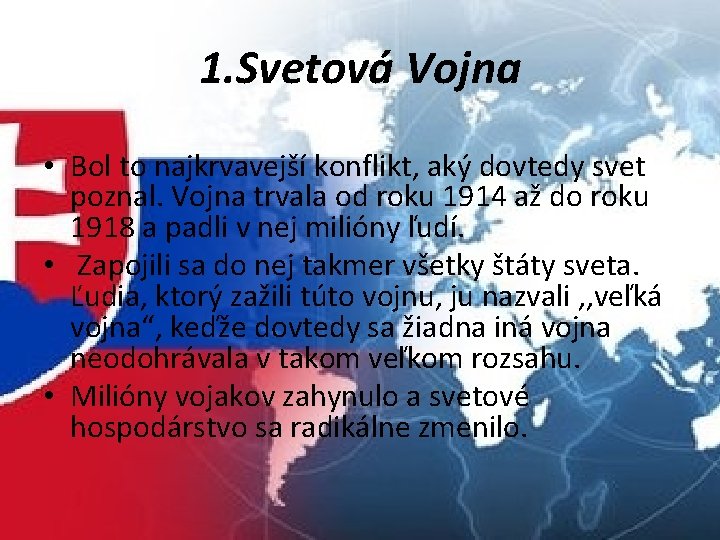 1.Svetová Vojna

• Bol to najkrvavejší konflikt, aký dovtedy svet poznal. Vojna trvala od roku 1914 až do roku 1918 a padli v nej milióny ľudí.

• Zapojili sa do nej takmer všetky štáty sveta. Ľudia, ktorý zažili túto vojnu, ju nazvali ,,veľká vojna“, kedže dovtedy sa žiadna iná vojna neodohrávala v takom veľkom rozsahu.

• Milióny vojakov zahynulo a svetové hospodárstvo sa radikálne zmenilo.